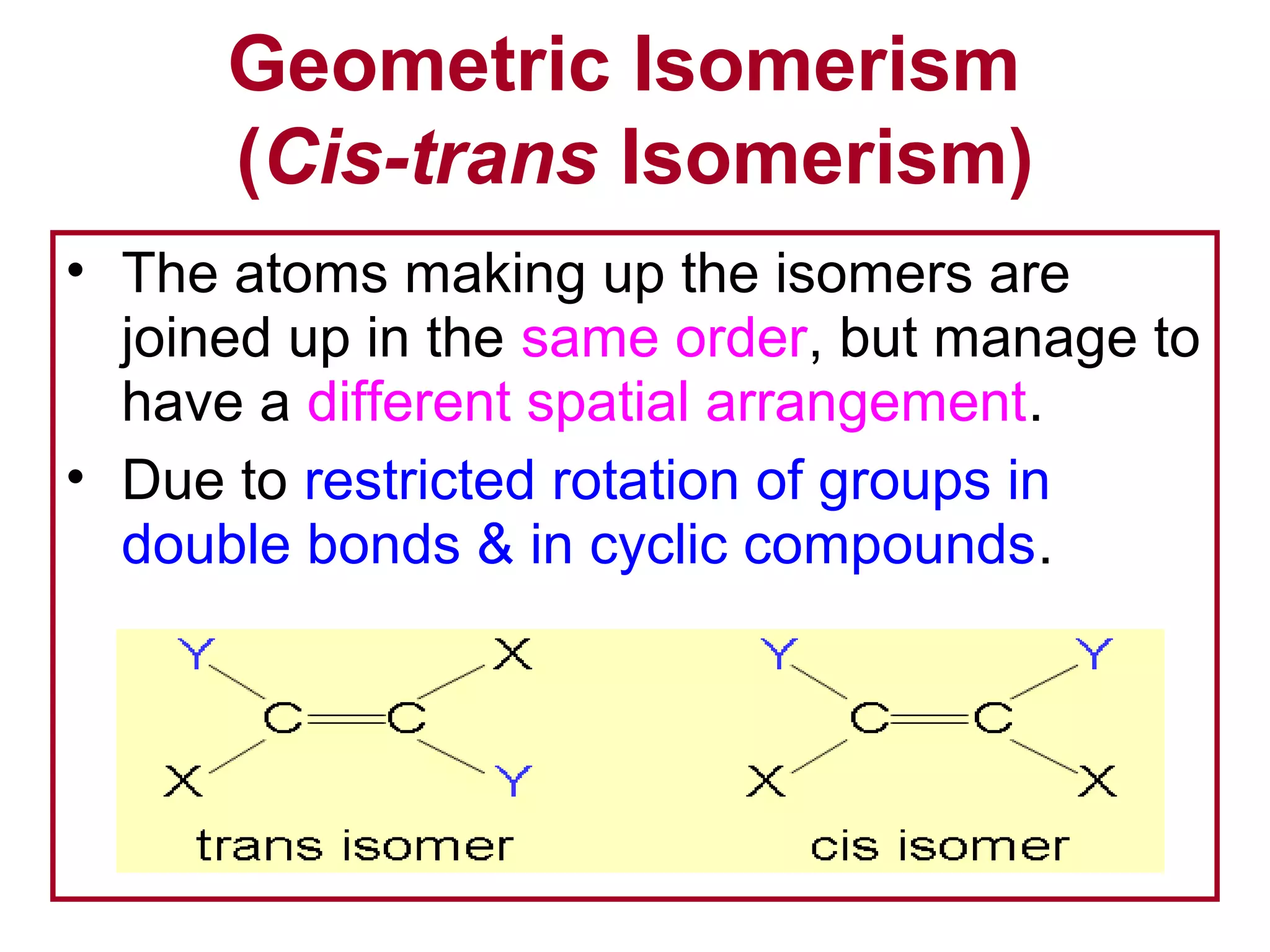 Geometric Isomerism
(Cis-trans Isomerism)

• The atoms making up the isomers are joined up in the same order, but manage to have a different spatial arrangement.

• Due to restricted rotation of groups in double bonds & in cyclic compounds.

Y X
C=C
X Y
trans isomer

Y Y
C=C
X X
cis isomer